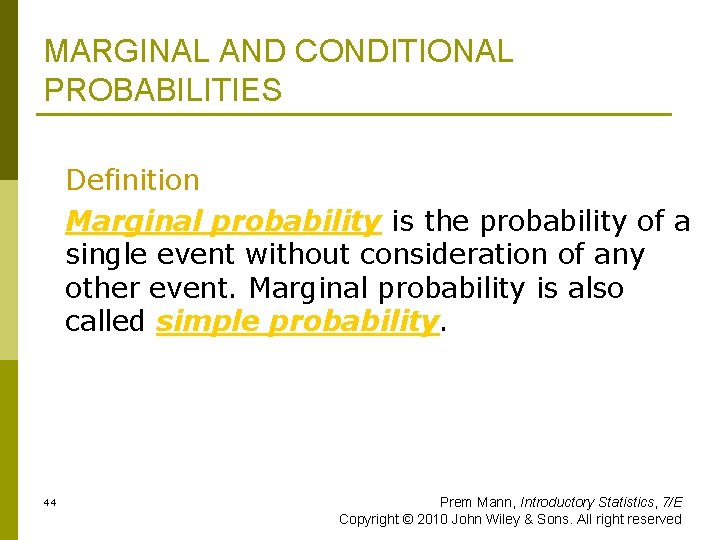 MARGINAL AND CONDITIONAL PROBABILITIES

Definition

Marginal probability is the probability of a single event without consideration of any other event. Marginal probability is also called simple probability.

44

Prem Mann, Introductory Statistics, 7/E
Copyright © 2010 John Wiley & Sons. All right reserved